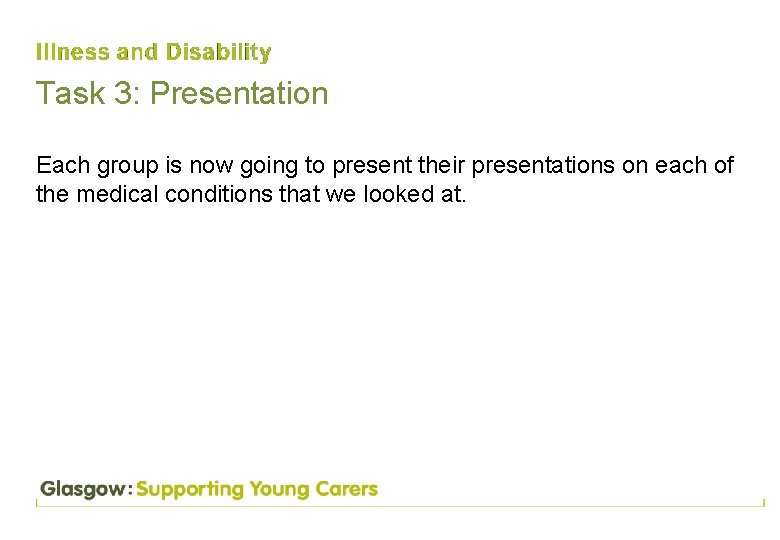 Illness and Disability

Task 3: Presentation

Each group is now going to present their presentations on each of the medical conditions that we looked at.

Glasgow: Supporting Young Carers